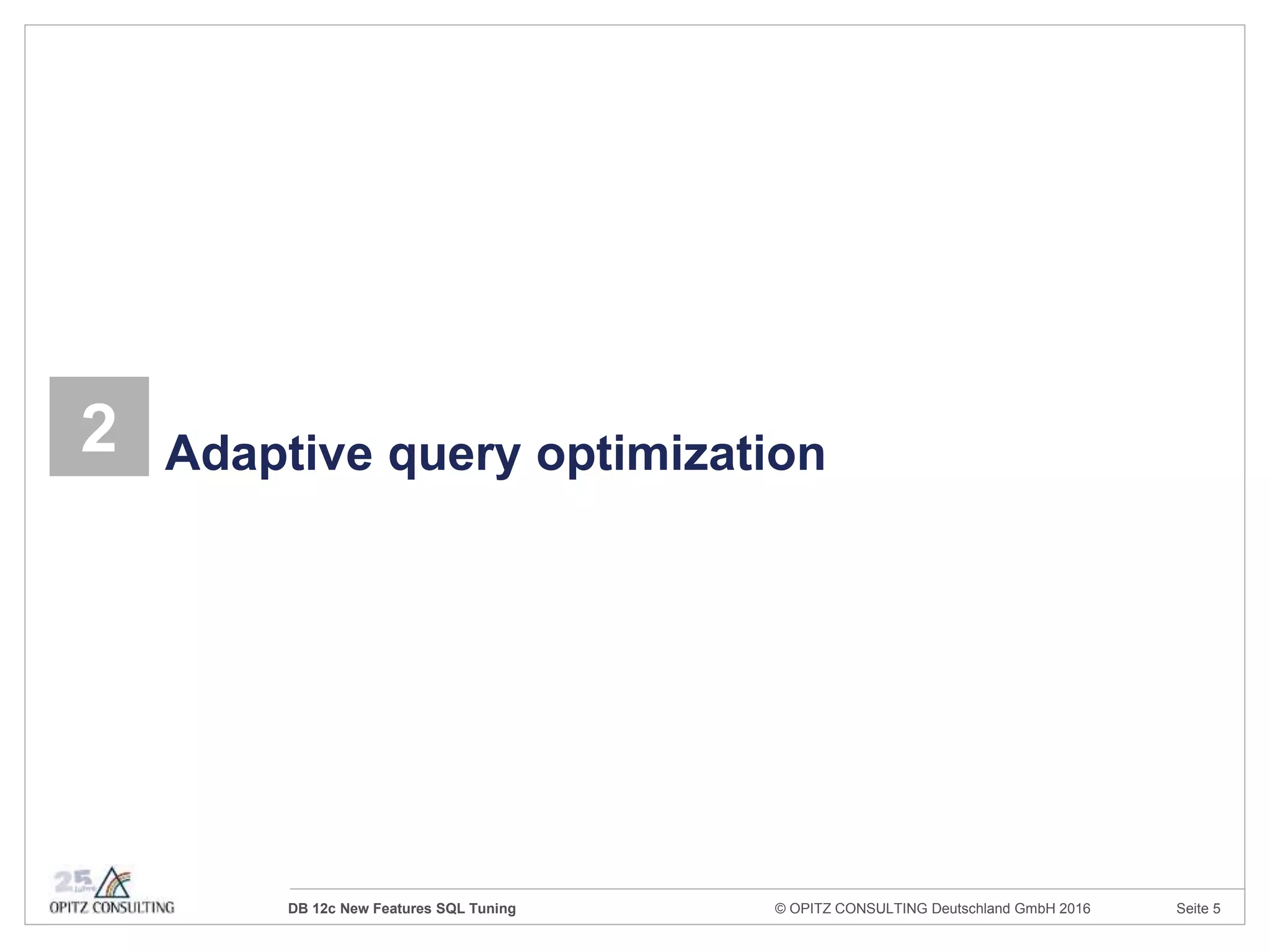 2

Adaptive query optimization

25 Jahre
OPITZ CONSULTING

DB 12c New Features SQL Tuning

© OPITZ CONSULTING Deutschland GmbH 2016

Seite 5